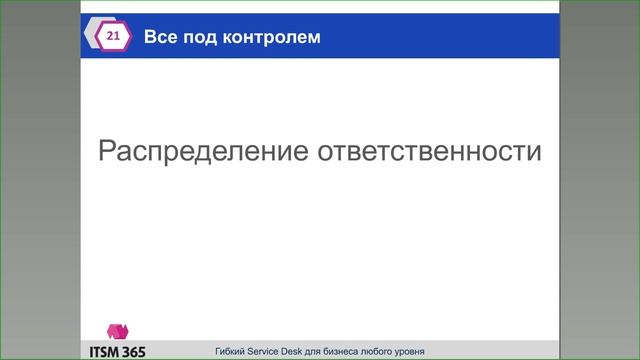 21

Все под контролем

Распределение ответственности

ITSM 365

Гибкий Service Desk для бизнеса любого уровня